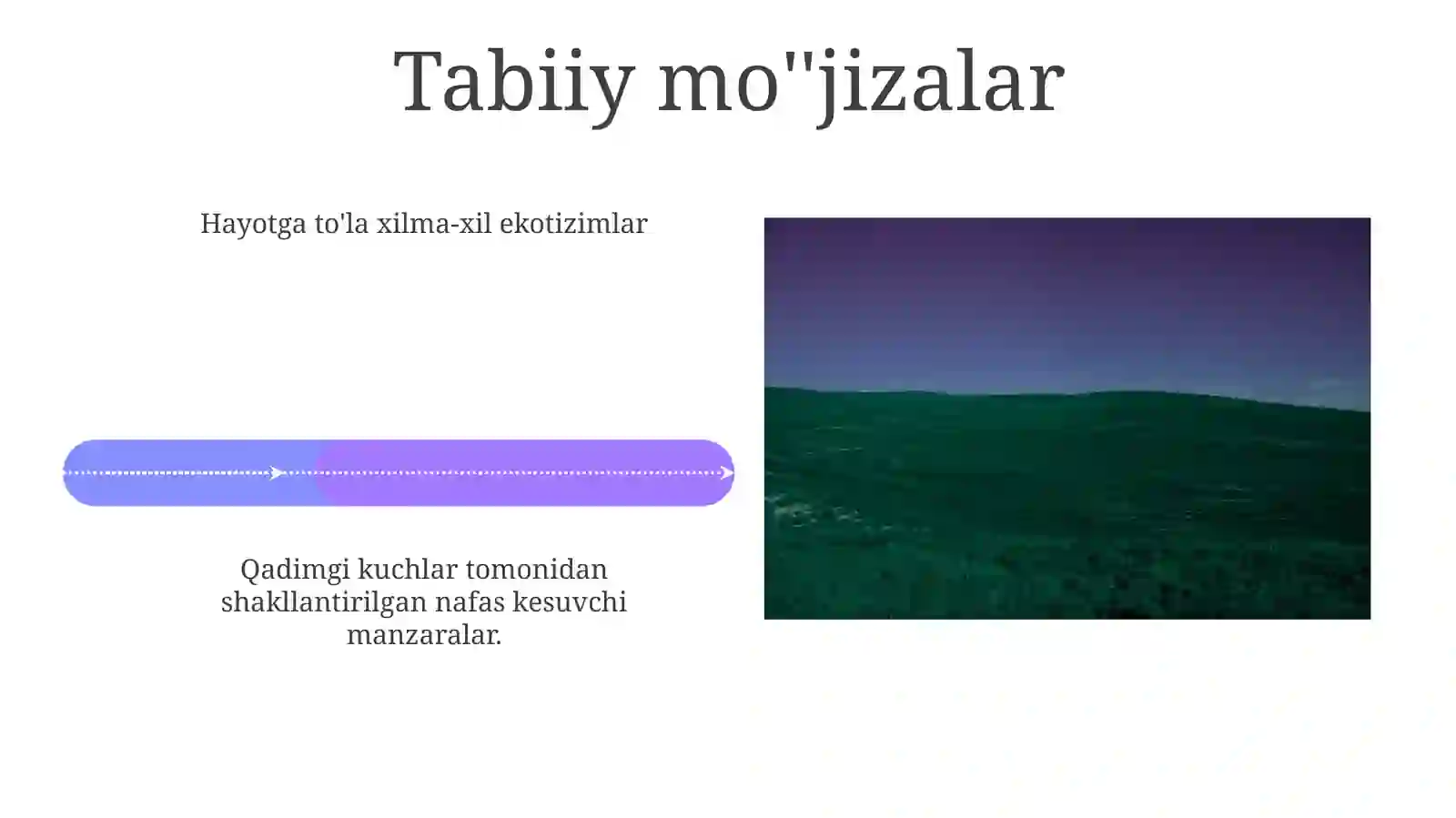 Tabiiy mo''jizalar

Hayotga to'la xilma-xil ekotizimlar

Qadimgi kuchlar tomonidan shakllantirilgan nafas kesuvchi manzaralar.